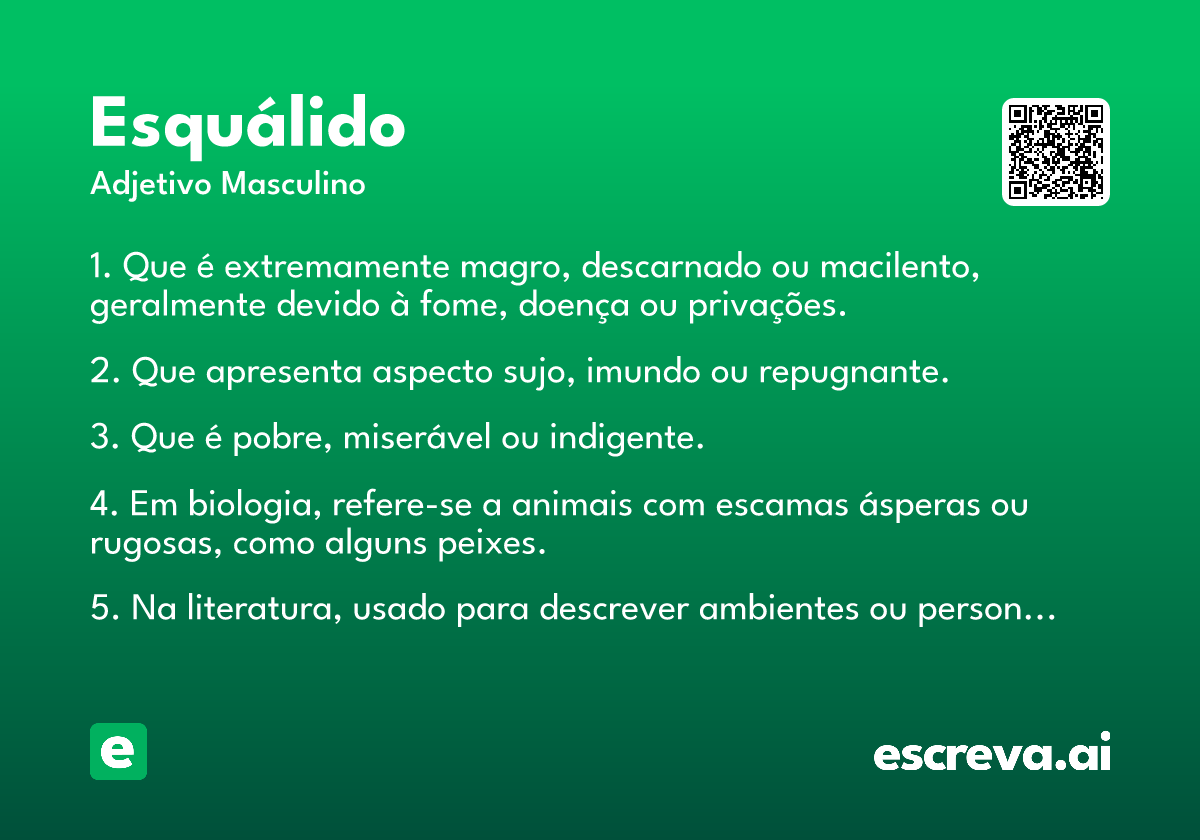 Esquálido
Adjetivo Masculino

1. Que é extremamente magro, descarnado ou macilento, geralmente devido à fome, doença ou privações.

2. Que apresenta aspecto sujo, imundo ou repugnante.

3. Que é pobre, miserável ou indigente.

4. Em biologia, refere-se a animais com escamas ásperas ou rugosas, como alguns peixes.

5. Na literatura, usado para descrever ambientes ou person…

e

escreva.ai